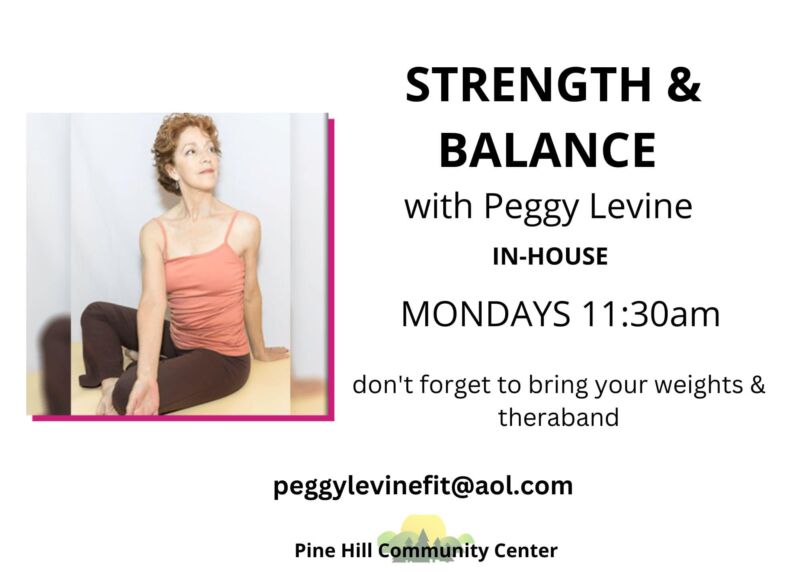 STRENGTH & BALANCE

with Peggy Levine

IN-HOUSE

MONDAYS 11:30am

don't forget to bring your weights & theraband

peggylevinefit@aol.com

Pine Hill Community Center